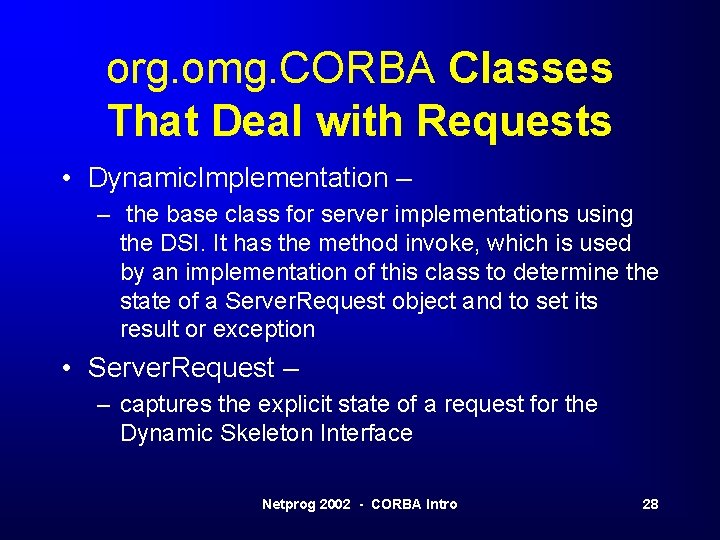 org.omg.CORBA Classes That Deal with Requests

• DynamicImplementation –
– the base class for server implementations using the DSI. It has the method invoke, which is used by an implementation of this class to determine the state of a ServerRequest object and to set its result or exception

• ServerRequest –
– captures the explicit state of a request for the Dynamic Skeleton Interface

Netprog 2002 - CORBA Intro

28